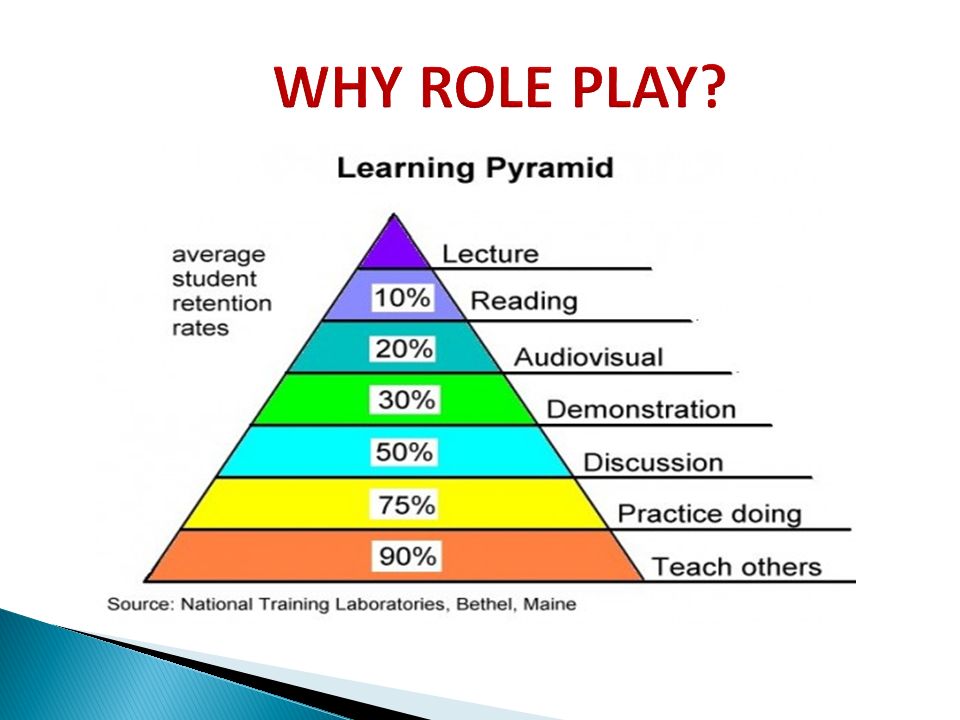 WHY ROLE PLAY?

Learning Pyramid

average student retention rates

Lecture
10% Reading
20% Audiovisual
30% Demonstration
50% Discussion
75% Practice doing
90% Teach others

Source: National Training Laboratories, Bethel, Maine